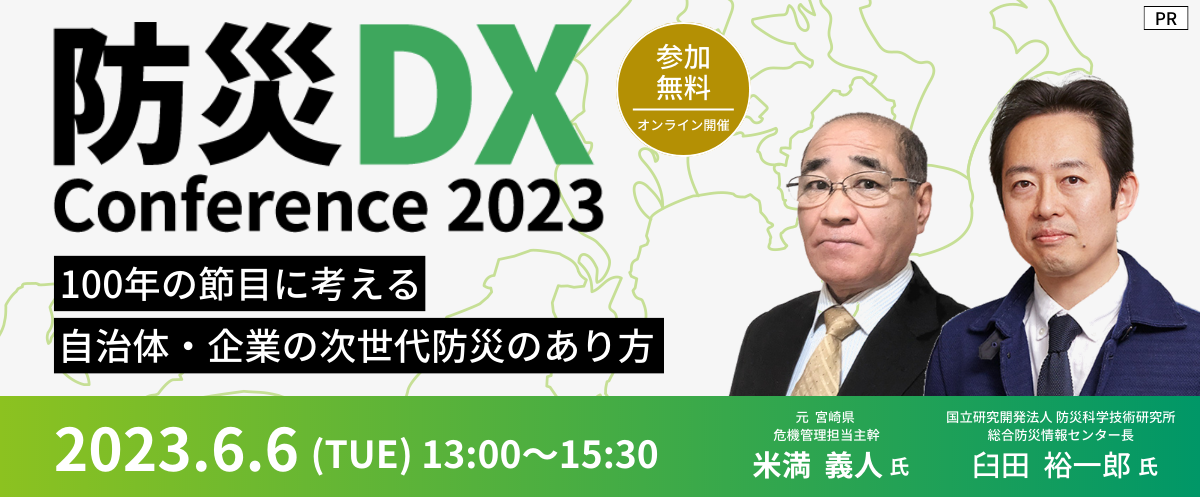 PR

防災DX Conference 2023

参加無料
オンライン開催

100年の節目に考える
自治体・企業の次世代防災のあり方

2023.6.6 (TUE) 13:00〜15:30

元 宮崎県
危機管理担当主幹
米満 義人 氏

国立研究開発法人 防災科学技術研究所
総合防災情報センター長
臼田 裕一郎 氏